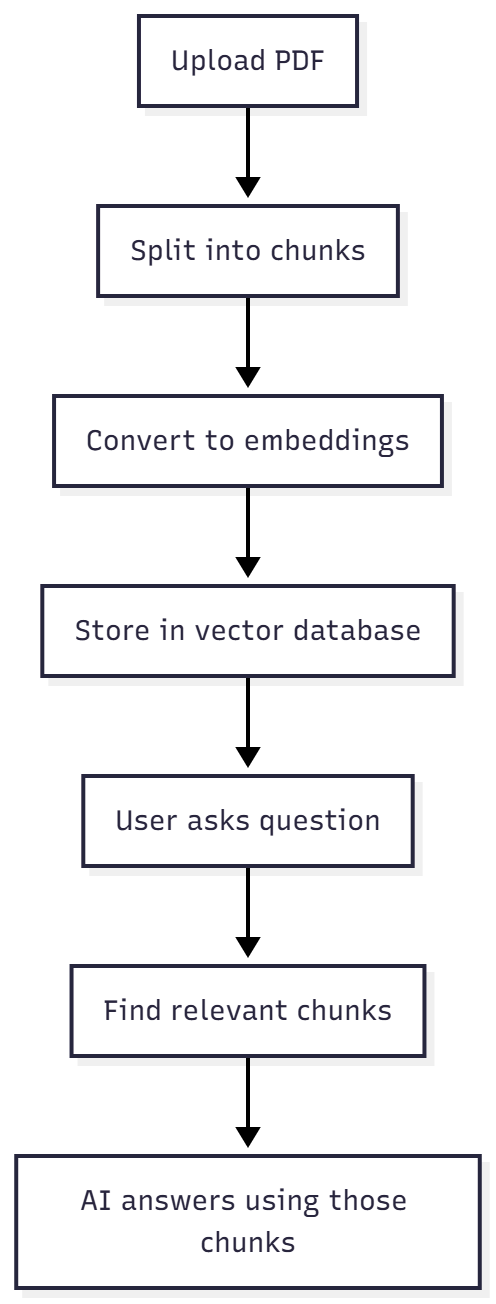 Upload PDF

Split into chunks

Convert to embeddings

Store in vector database

User asks question

Find relevant chunks

AI answers using those chunks